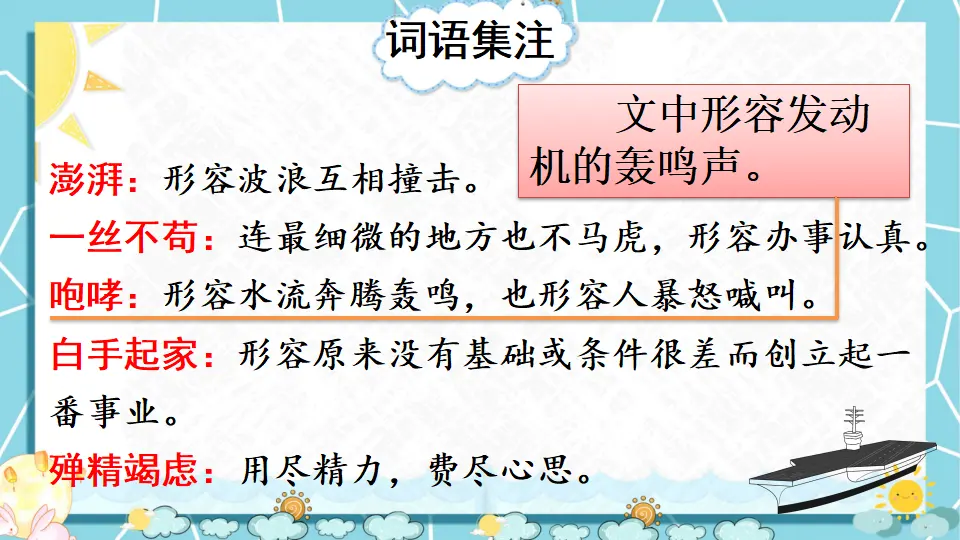 词语集注

文中形容发动机的轰鸣声。

澎湃：形容波浪互相撞击。

一丝不苟：连最细微的地方也不马虎，形容办事认真。

咆哮：形容水流奔腾轰鸣，也形容人暴怒喊叫。

白手起家：形容原来没有基础或条件很差而创立起一番事业。

殚精竭虑：用尽精力，费尽心思。